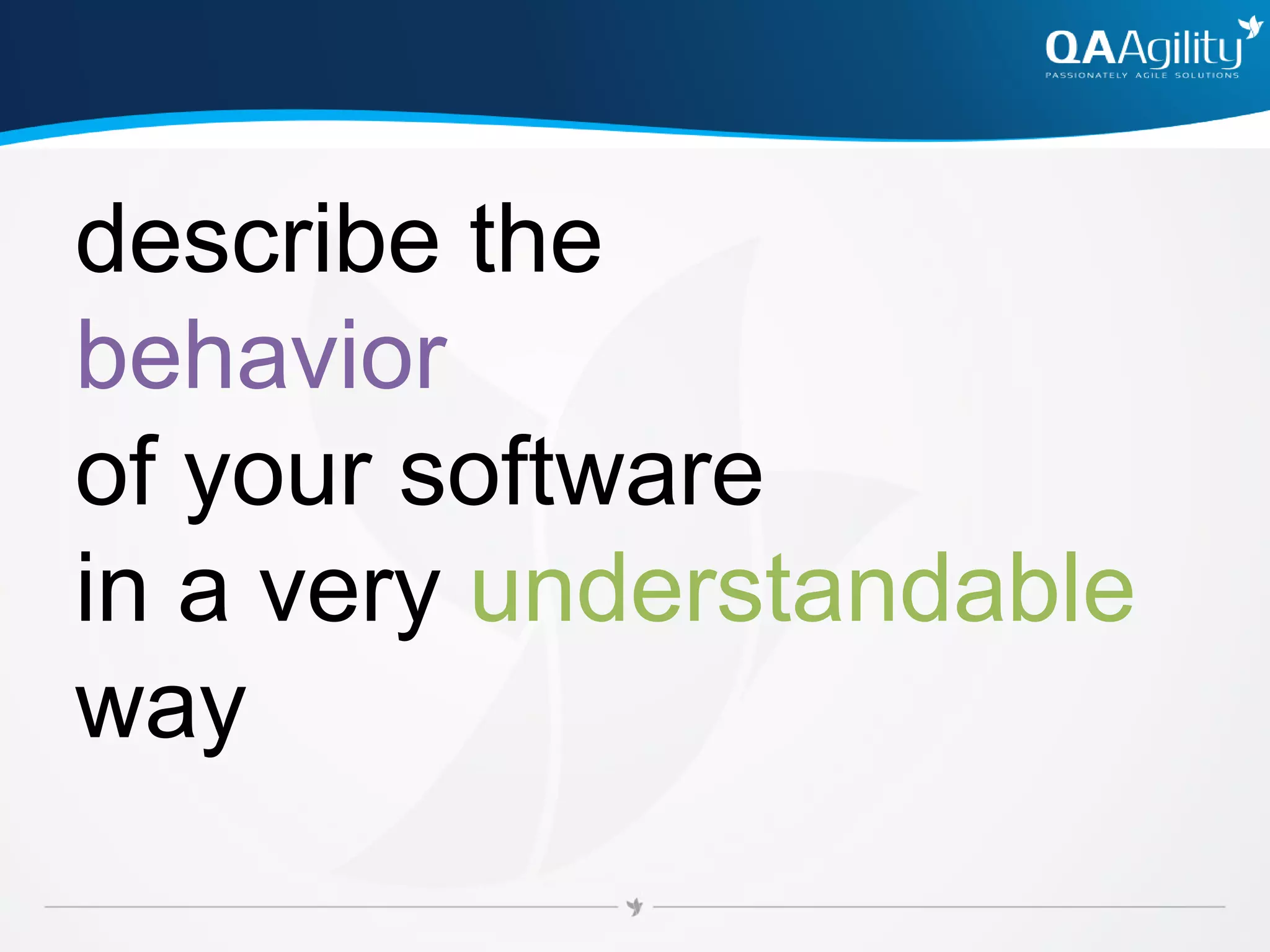 QAAgility
PASSIONATELY AGILE SOLUTIONS

describe the
behavior
of your software
in a very understandable
way